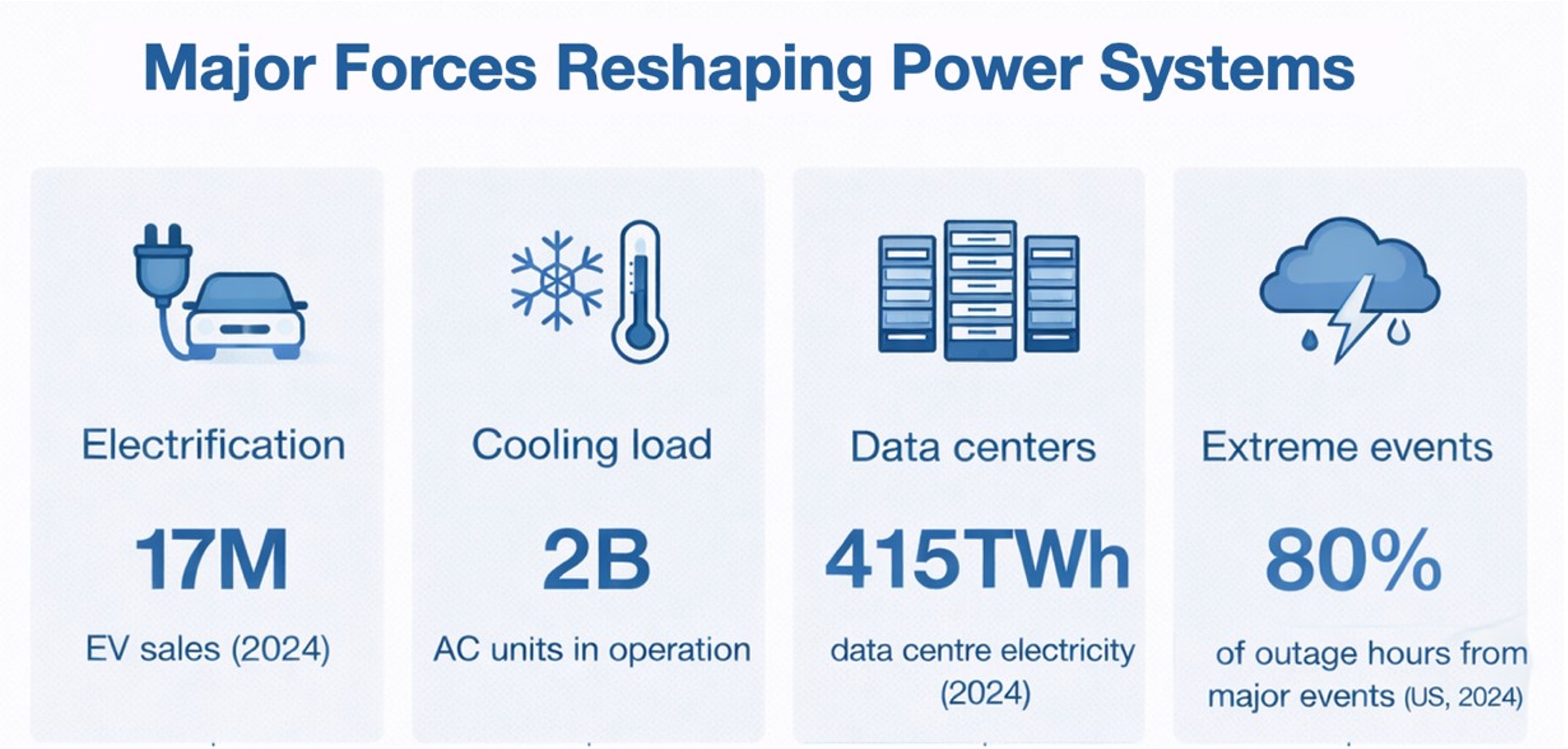 Major Forces Reshaping Power Systems

Electrification

17M

EV sales (2024)

Cooling load

2B

AC units in operation

Data centers

415TWh

data centre electricity (2024)

Extreme events

80%

of outage hours from major events (US, 2024)